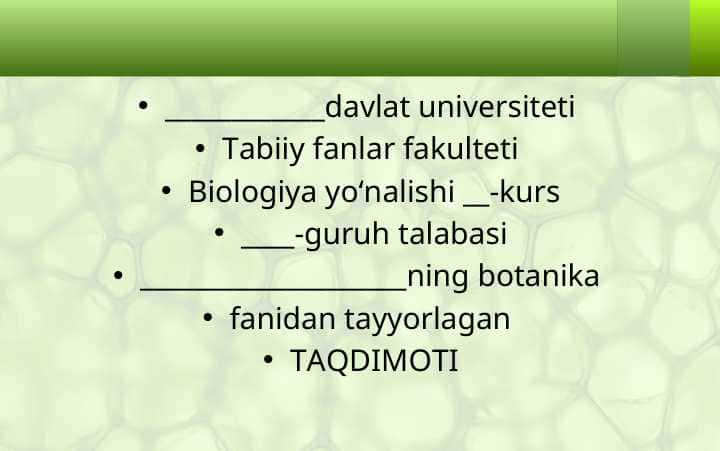 • ____________davlat universiteti
• Tabiiy fanlar fakulteti
• Biologiya yo‘nalishi __-kurs
• ____-guruh talabasi
• ____________________ning botanika
• fanidan tayyorlagan
• TAQDIMOTI